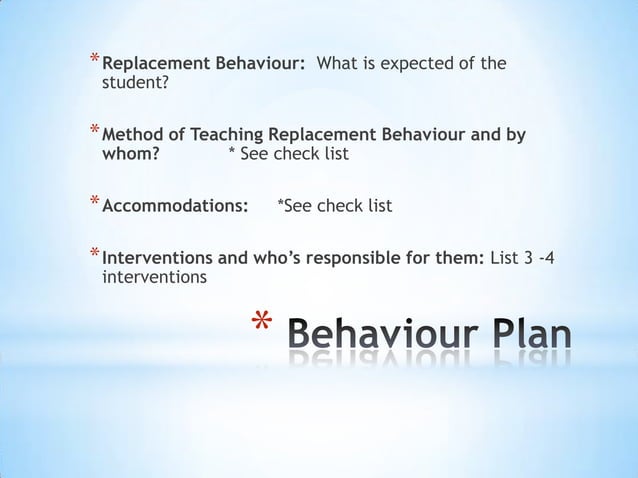 * Replacement Behaviour: What is expected of the student?

* Method of Teaching Replacement Behaviour and by whom? * See check list

* Accommodations: *See check list

* Interventions and who's responsible for them: List 3 -4 interventions

* Behaviour Plan